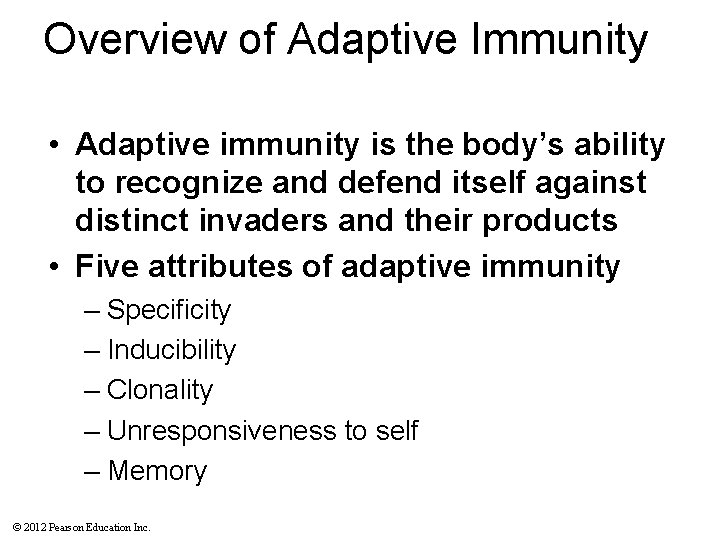 Overview of Adaptive Immunity

• Adaptive immunity is the body's ability to recognize and defend itself against distinct invaders and their products
• Five attributes of adaptive immunity
– Specificity
– Inducibility
– Clonality
– Unresponsiveness to self
– Memory

© 2012 Pearson Education Inc.